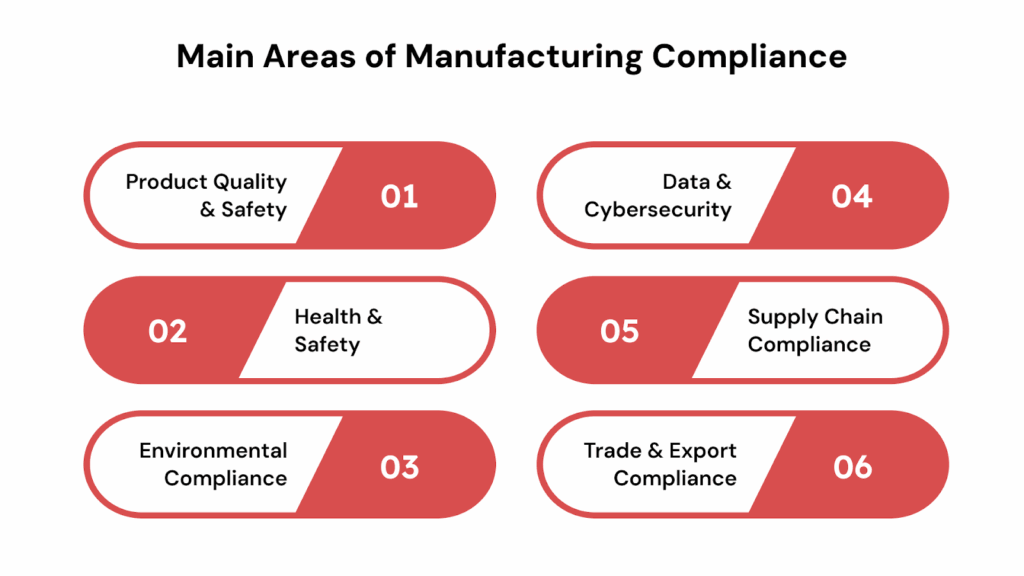 Main Areas of Manufacturing Compliance

Product Quality & Safety
01

02
Health & Safety

Environmental Compliance
03

Data & Cybersecurity
04

05
Supply Chain Compliance

Trade & Export Compliance
06